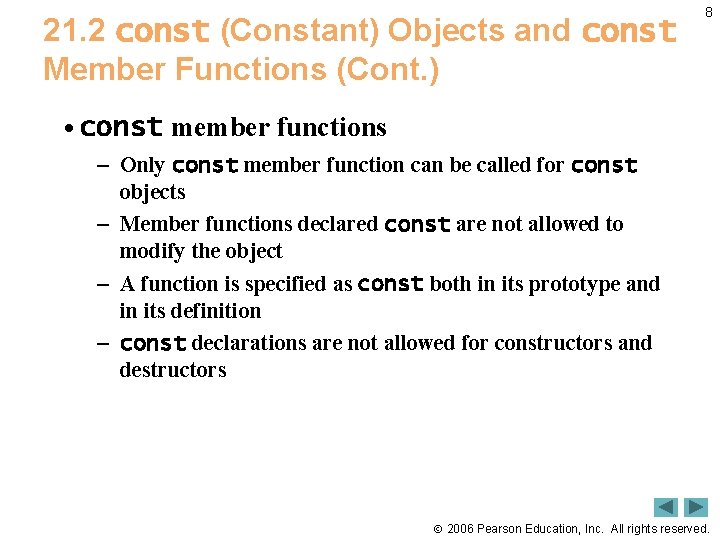 8

21.2 const (Constant) Objects and const Member Functions (Cont.)

• const member functions

– Only const member function can be called for const objects

– Member functions declared const are not allowed to modify the object

– A function is specified as const both in its prototype and in its definition

– const declarations are not allowed for constructors and destructors

© 2006 Pearson Education, Inc. All rights reserved.